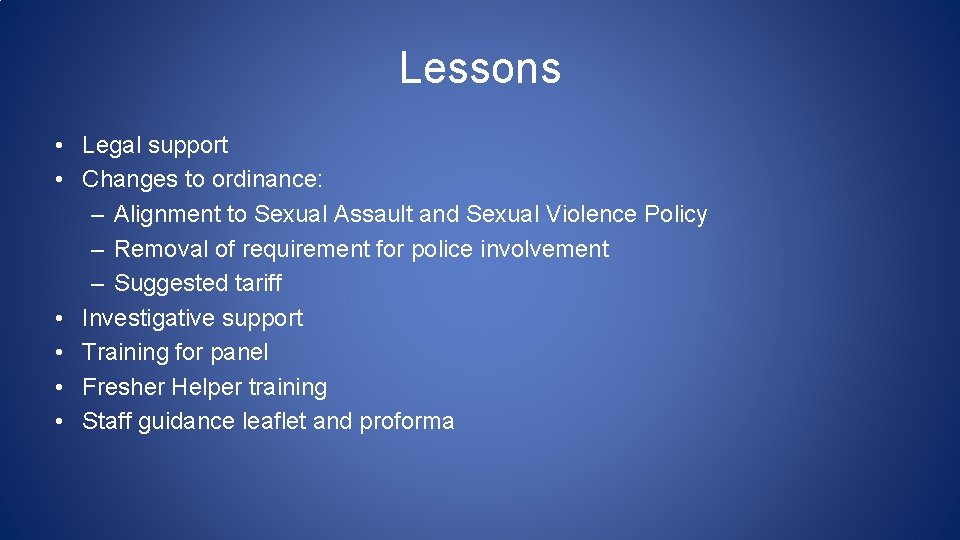 Lessons

• Legal support
• Changes to ordinance:
– Alignment to Sexual Assault and Sexual Violence Policy
– Removal of requirement for police involvement
– Suggested tariff
• Investigative support
• Training for panel
• Fresher Helper training
• Staff guidance leaflet and proforma